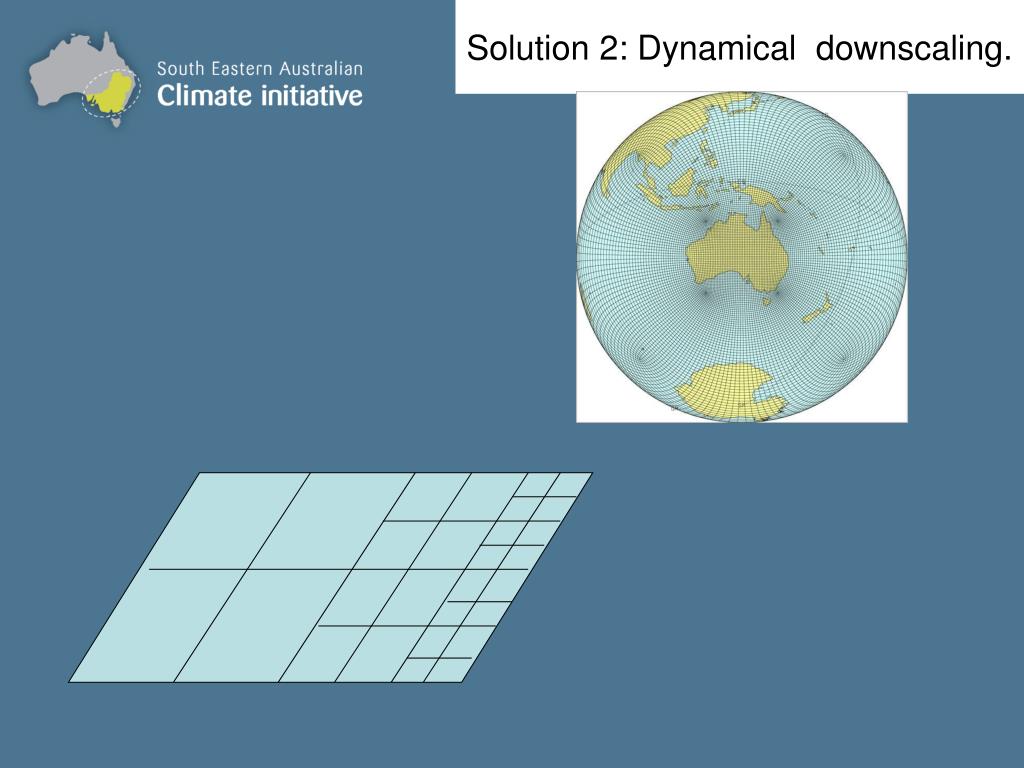 South Eastern Australian
Climate initiative

Solution 2: Dynamical downscaling.